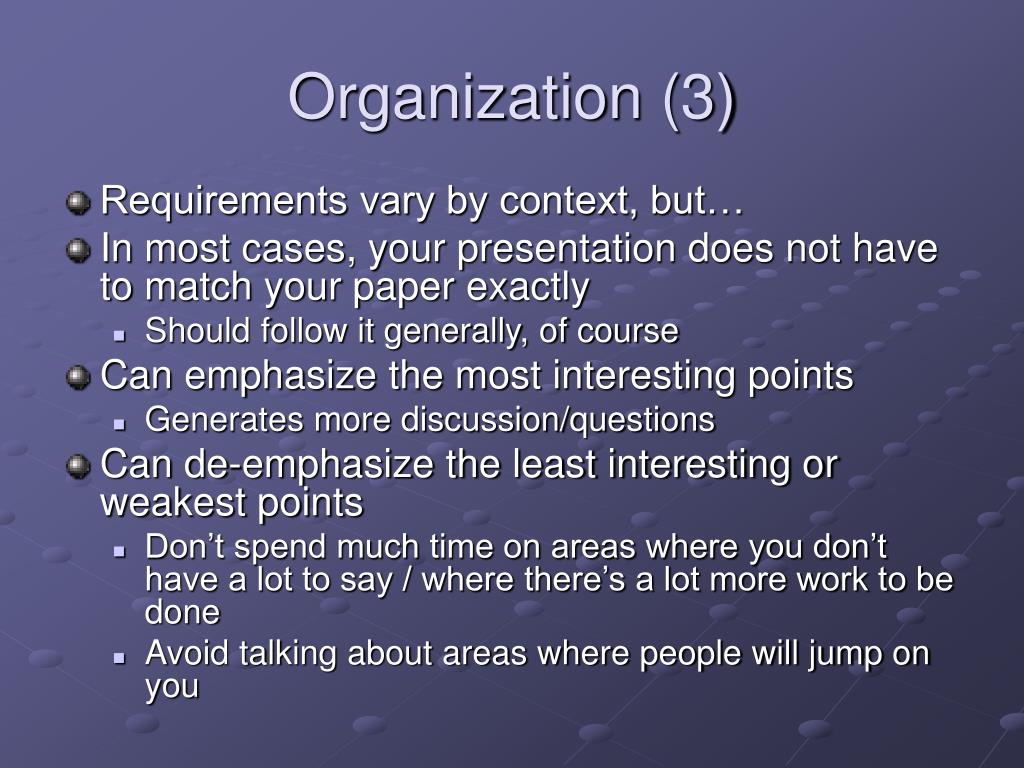 Organization (3)

Requirements vary by context, but…

In most cases, your presentation does not have to match your paper exactly

Should follow it generally, of course

Can emphasize the most interesting points

Generates more discussion/questions

Can de-emphasize the least interesting or weakest points

Don’t spend much time on areas where you don’t have a lot to say / where there’s a lot more work to be done

Avoid talking about areas where people will jump on you